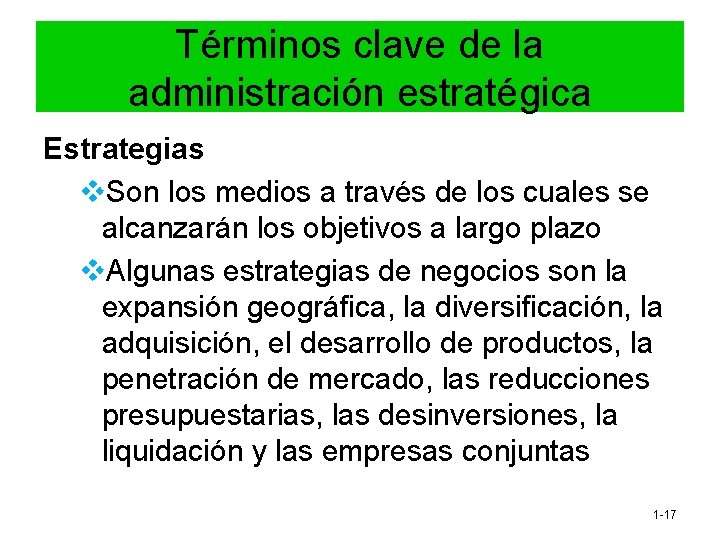 Términos clave de la administración estratégica

Estrategias

❖Son los medios a través de los cuales se alcanzarán los objetivos a largo plazo

❖Algunas estrategias de negocios son la expansión geográfica, la diversificación, la adquisición, el desarrollo de productos, la penetración de mercado, las reducciones presupuestarias, las desinversiones, la liquidación y las empresas conjuntas

1-17